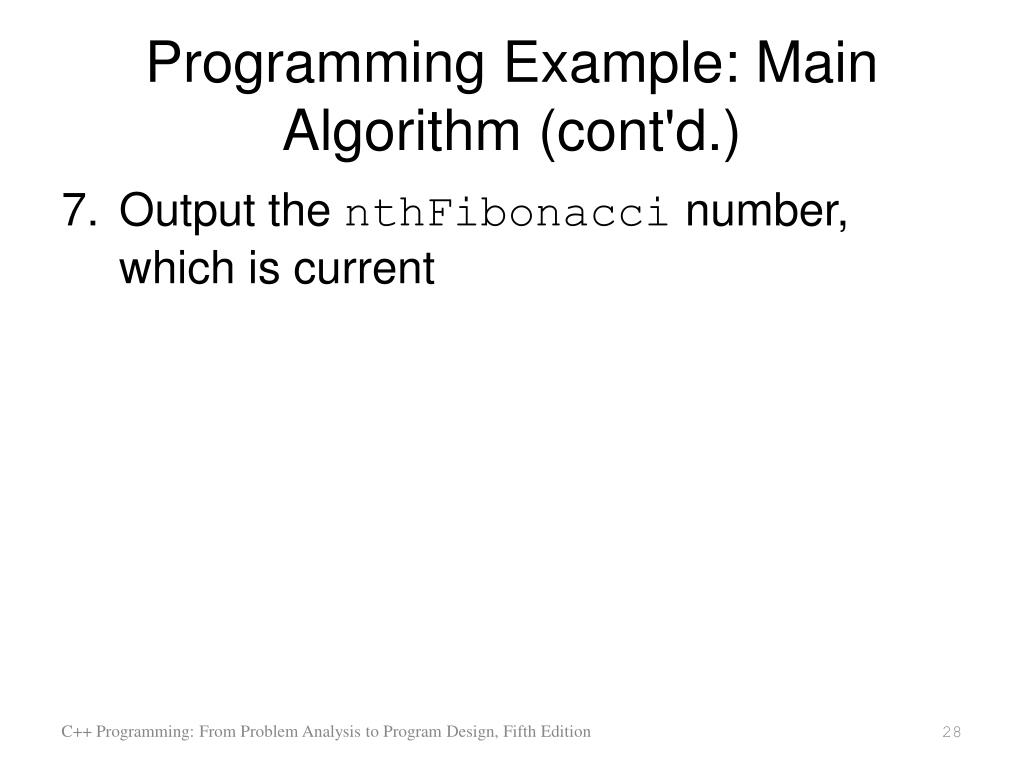 Programming Example: Main Algorithm (cont'd.)

7. Output the nthFibonacci number, which is current

C++ Programming: From Problem Analysis to Program Design, Fifth Edition

28